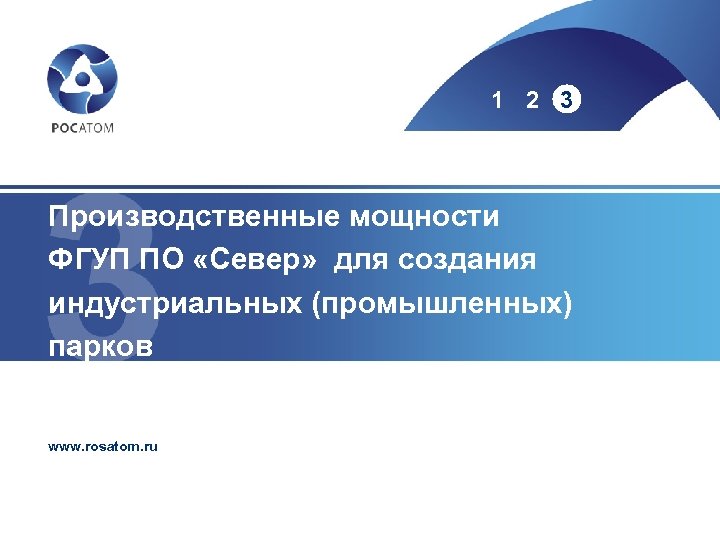 РОСАТОМ

1 2 3

3

Производственные мощности ФГУП ПО «Север» для создания индустриальных (промышленных) парков

www.rosatom.ru